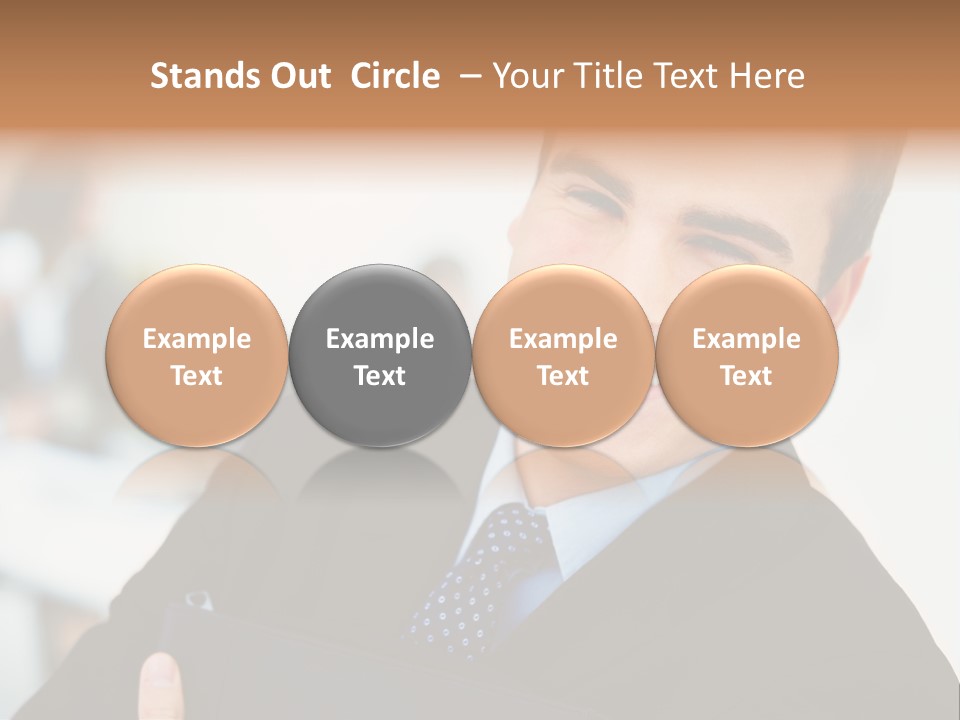 Stands Out Circle – Your Title Text Here

Example Text

Example Text

Example Text

Example Text